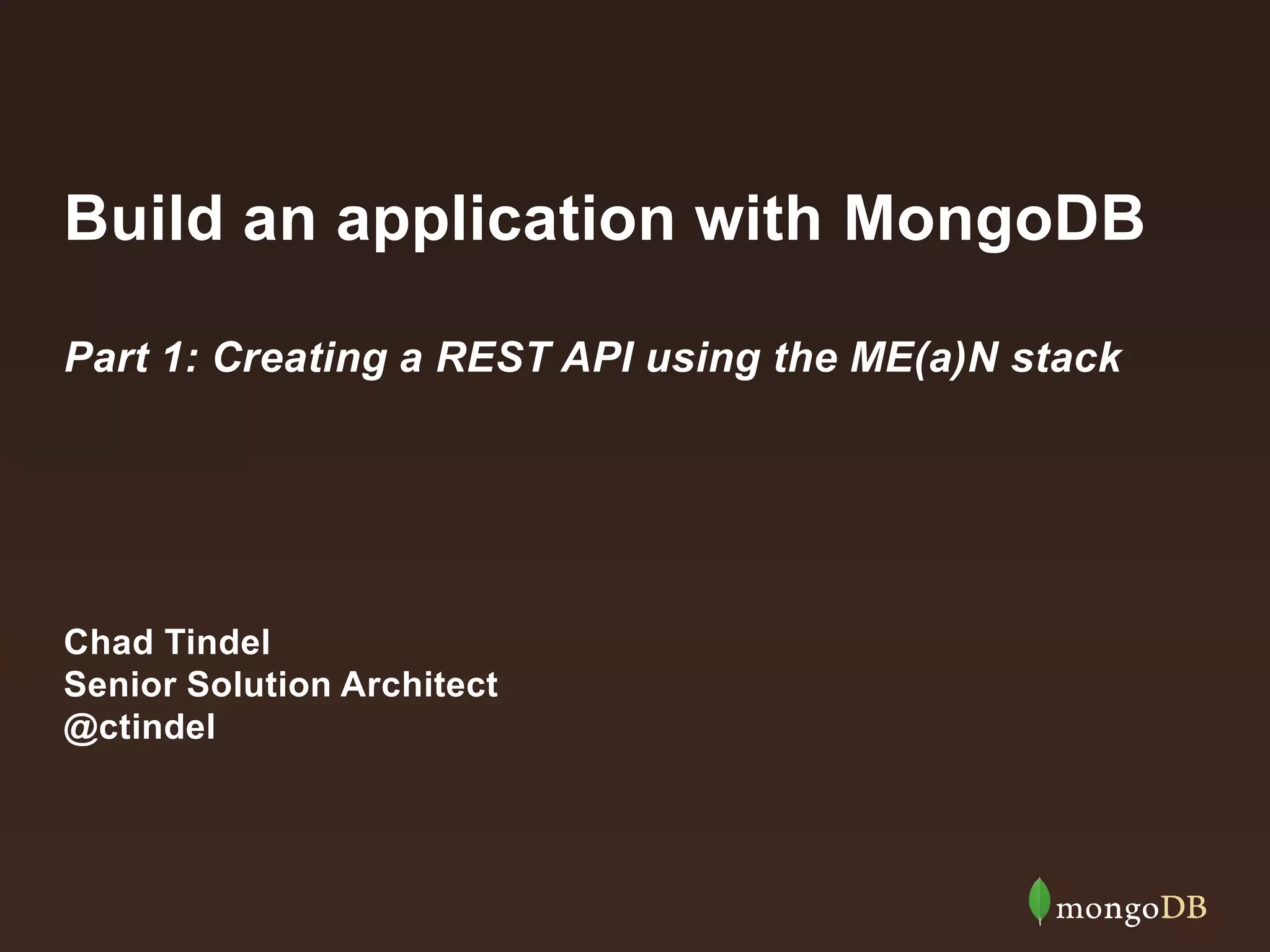 Build an application with MongoDB

Part 1: Creating a REST API using the ME(a)N stack

Chad Tindel
Senior Solution Architect
@ctindel

mongoDB